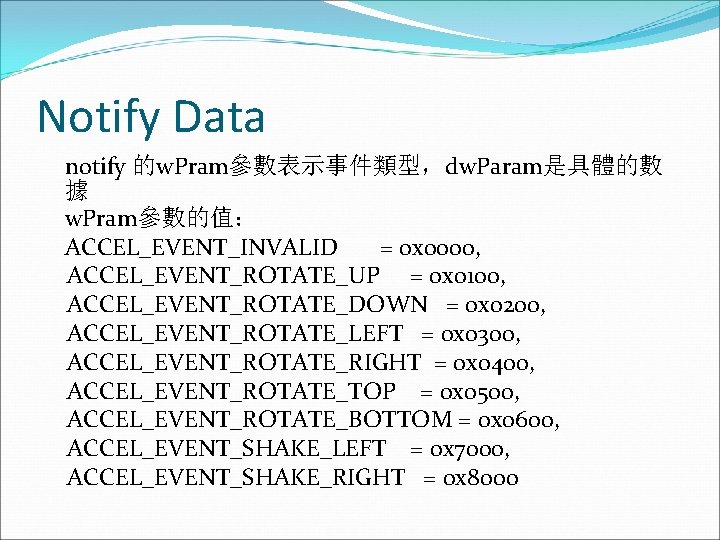 Notify Data

notify 的wPram參數表示事件類型，dwParam是具體的數據

wPram參數的值：

ACCEL_EVENT_INVALID = 0x0000,
ACCEL_EVENT_ROTATE_UP = 0x0100,
ACCEL_EVENT_ROTATE_DOWN = 0x0200,
ACCEL_EVENT_ROTATE_LEFT = 0x0300,
ACCEL_EVENT_ROTATE_RIGHT = 0x0400,
ACCEL_EVENT_ROTATE_TOP = 0x0500,
ACCEL_EVENT_ROTATE_BOTTOM = 0x0600,
ACCEL_EVENT_SHAKE_LEFT = 0x7000,
ACCEL_EVENT_SHAKE_RIGHT = 0x8000